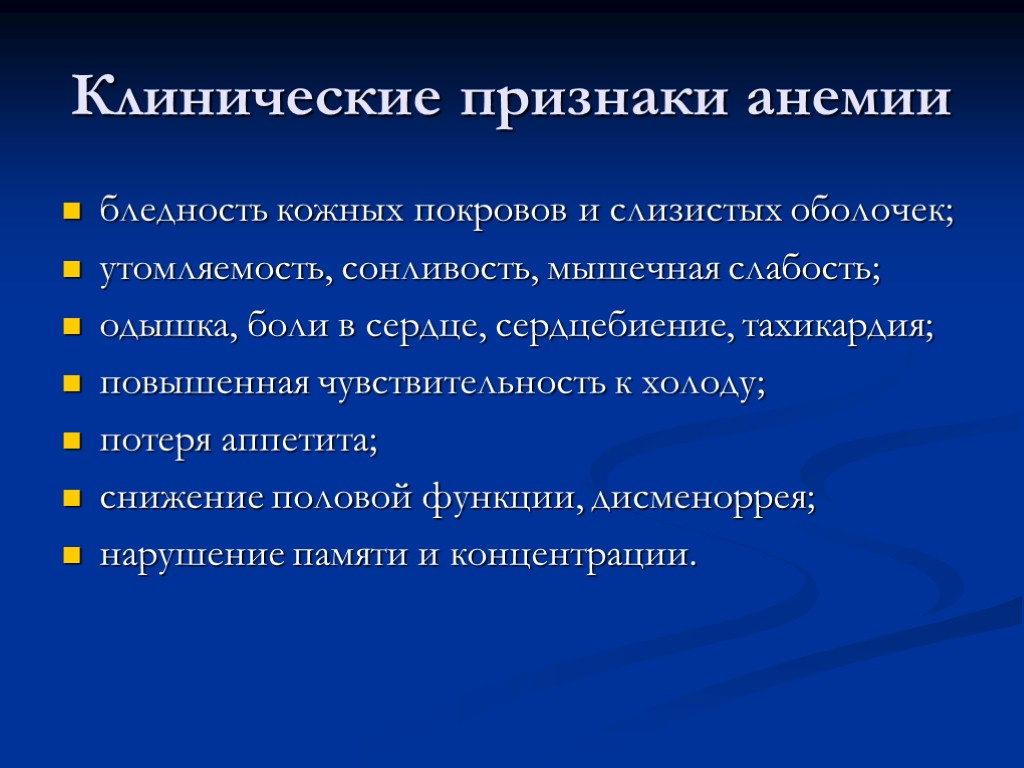 Клинические признаки анемии

- бледность кожных покровов и слизистых оболочек;
- утомляемость, сонливость, мышечная слабость;
- одышка, боли в сердце, сердцебиение, тахикардия;
- повышенная чувствительность к холоду;
- потеря аппетита;
- снижение половой функции, дисменоррея;
- нарушение памяти и концентрации.